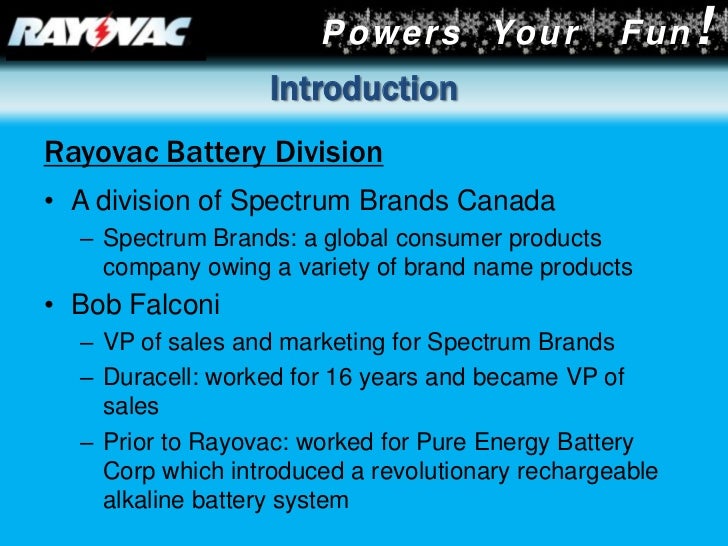 RAYOVAC

Powers Your Fun!

Introduction

Rayovac Battery Division

• A division of Spectrum Brands Canada
– Spectrum Brands: a global consumer products company owing a variety of brand name products

• Bob Falconi
– VP of sales and marketing for Spectrum Brands
– Duracell: worked for 16 years and became VP of sales
– Prior to Rayovac: worked for Pure Energy Battery Corp which introduced a revolutionary rechargeable alkaline battery system